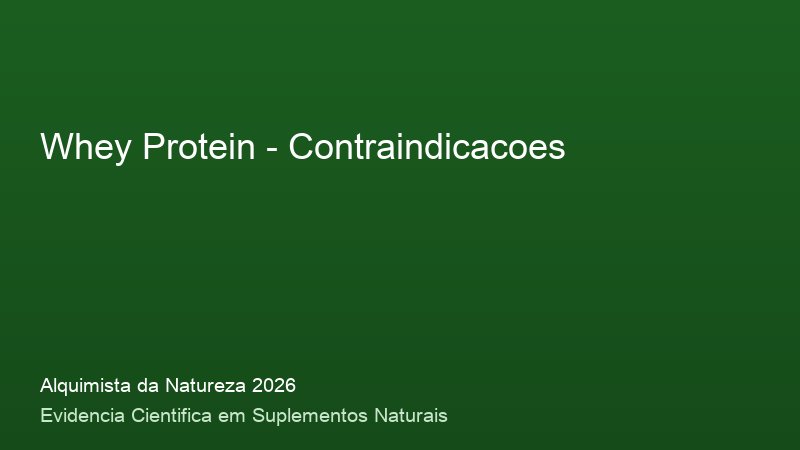 Whey Protein - Contraindicacoes

Alquimista da Natureza 2026

Evidencia Cientifica em Suplementos Naturais